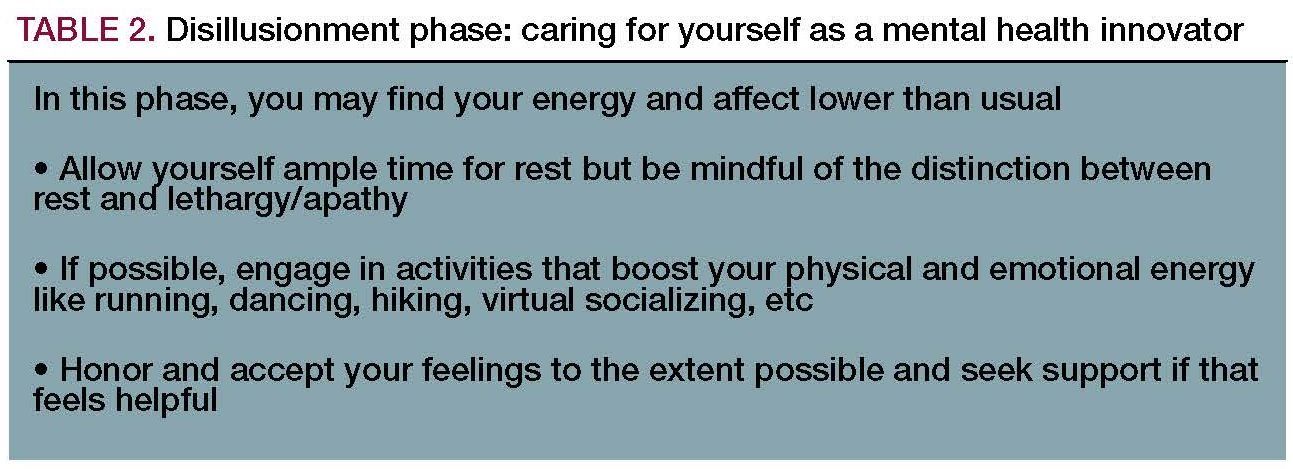 TABLE 2. Disillusionment phase: caring for yourself as a mental health innovator

In this phase, you may find your energy and affect lower than usual

• Allow yourself ample time for rest but be mindful of the distinction between rest and lethargy/apathy

• If possible, engage in activities that boost your physical and emotional energy like running, dancing, hiking, virtual socializing, etc

• Honor and accept your feelings to the extent possible and seek support if that feels helpful